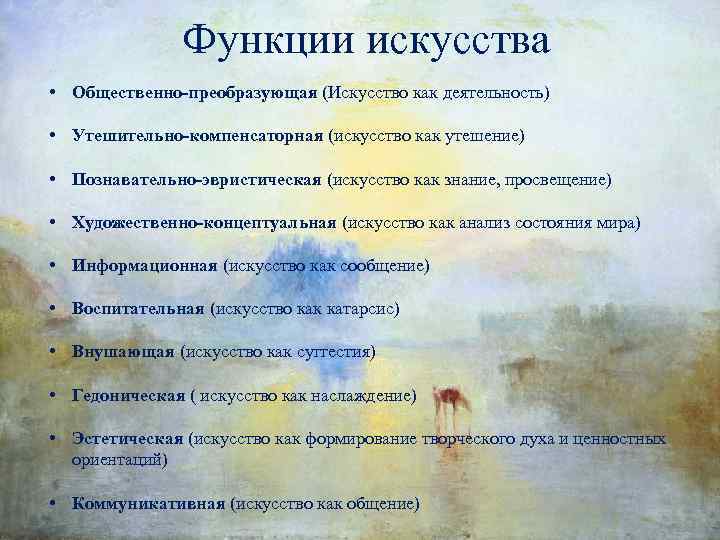 Функции искусства

• Общественно-преобразующая (Искусство как деятельность)
• Утешительно-компенсаторная (искусство как утешение)
• Познавательно-эвристическая (искусство как знание, просвещение)
• Художественно-концептуальная (искусство как анализ состояния мира)
• Информационная (искусство как сообщение)
• Воспитательная (искусство как катарсис)
• Внушающая (искусство как суггестия)
• Гедоническая ( искусство как наслаждение)
• Эстетическая (искусство как формирование творческого духа и ценностных ориентаций)
• Коммуникативная (искусство как общение)